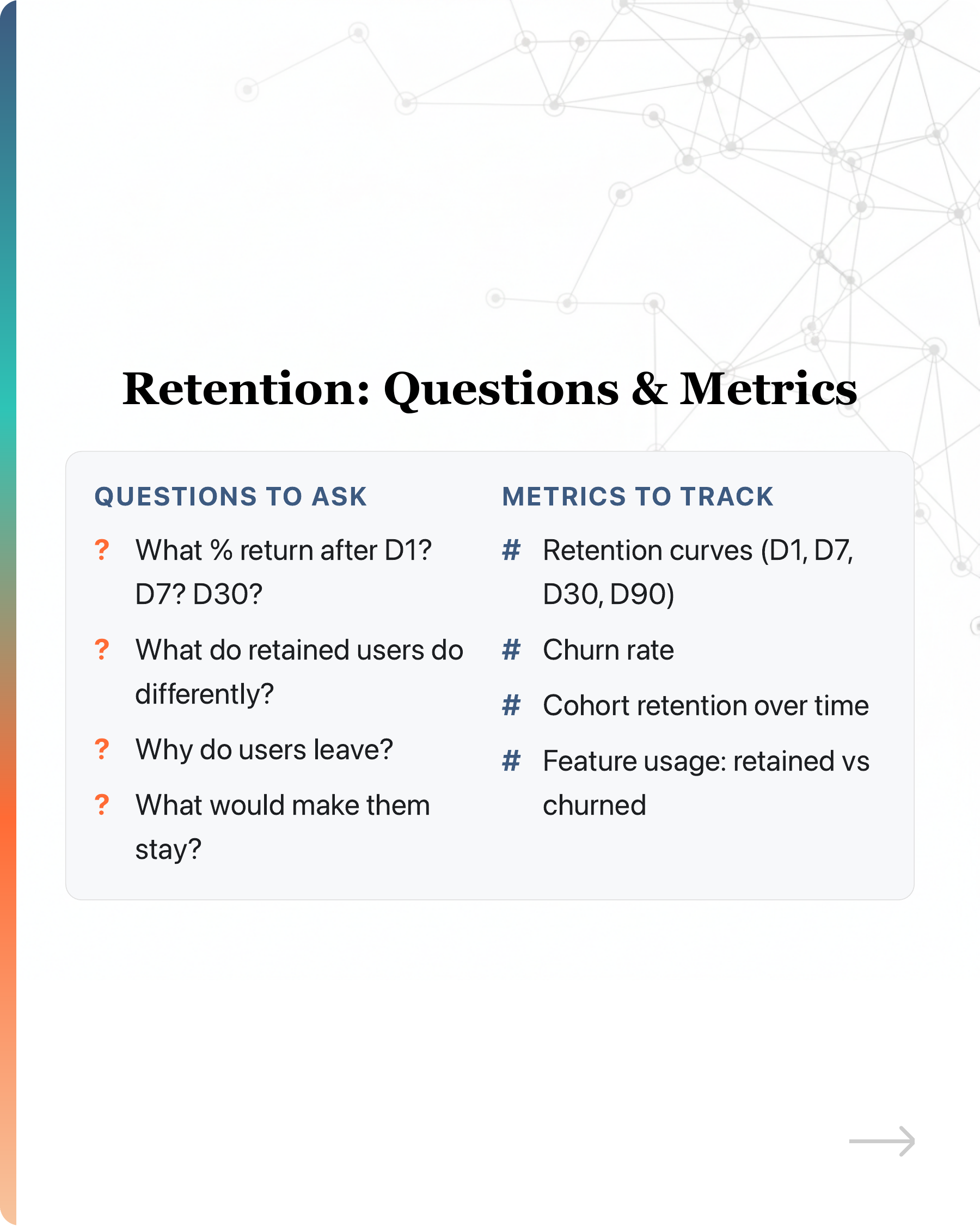 Retention: Questions & Metrics

QUESTIONS TO ASK

? What % return after D1? D7? D30?

? What do retained users do differently?

? Why do users leave?

? What would make them stay?

METRICS TO TRACK

# Retention curves (D1, D7, D30, D90)

# Churn rate

# Cohort retention over time

# Feature usage: retained vs churned